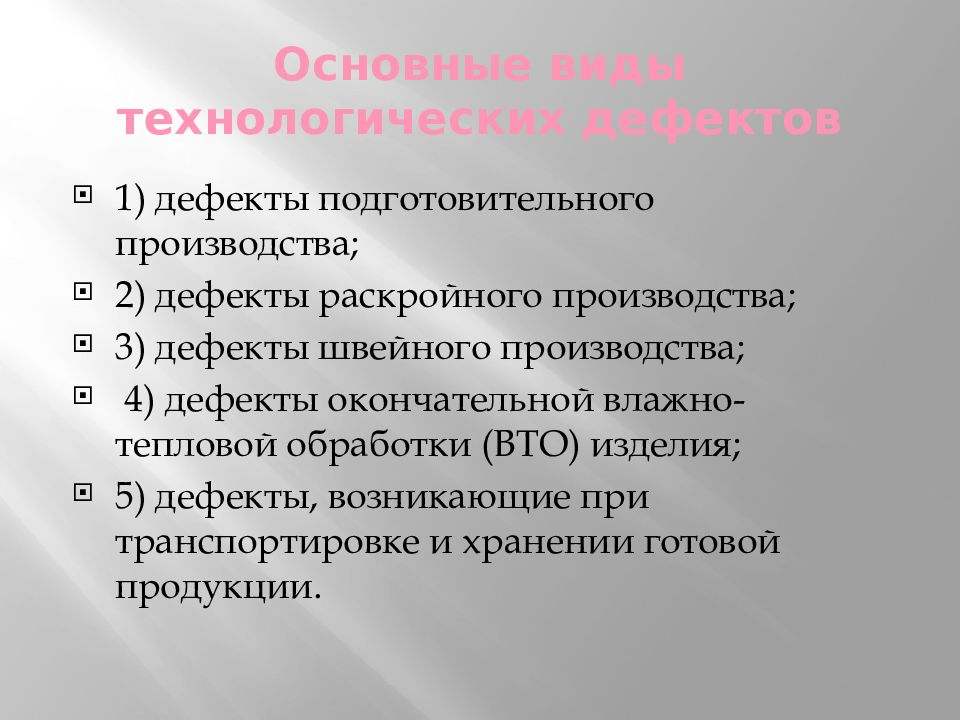 Основные виды технологических дефектов

1) дефекты подготовительного производства;

2) дефекты раскройного производства;

3) дефекты швейного производства;

4) дефекты окончательной влажно-тепловой обработки (ВТО) изделия;

5) дефекты, возникающие при транспортировке и хранении готовой продукции.